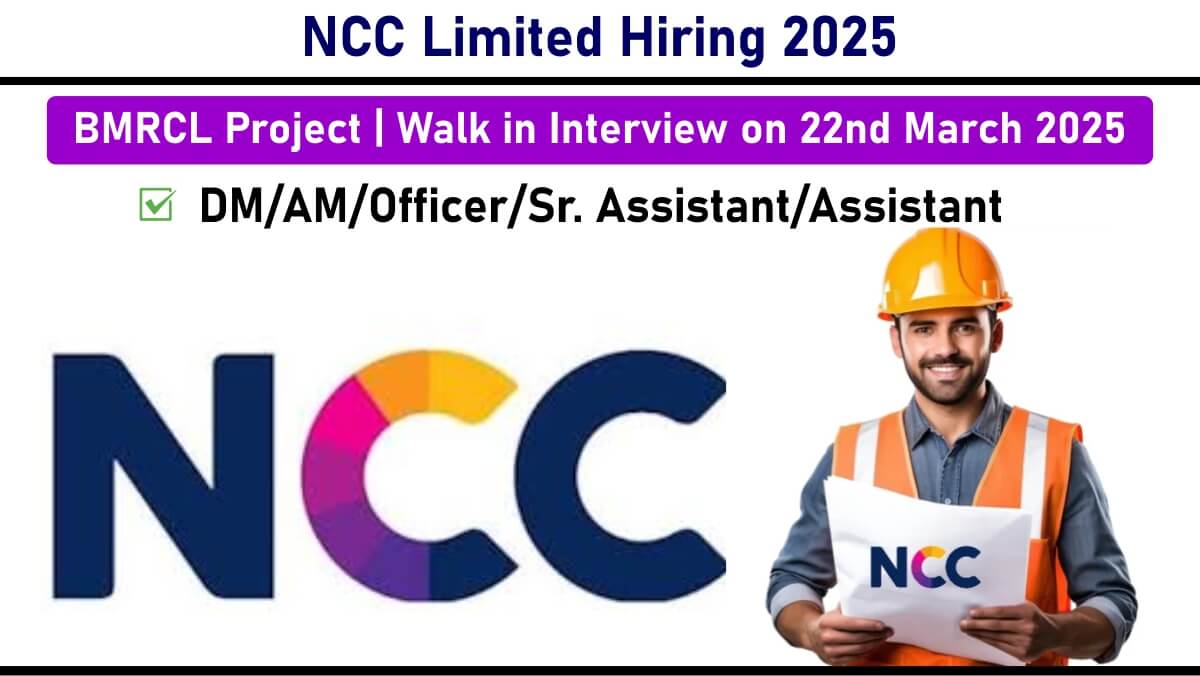 NCC Limited Hiring 2025

BMRCL Project | Walk in Interview on 22nd March 2025

DM/AM/Officer/Sr. Assistant/Assistant

NCC

NCC